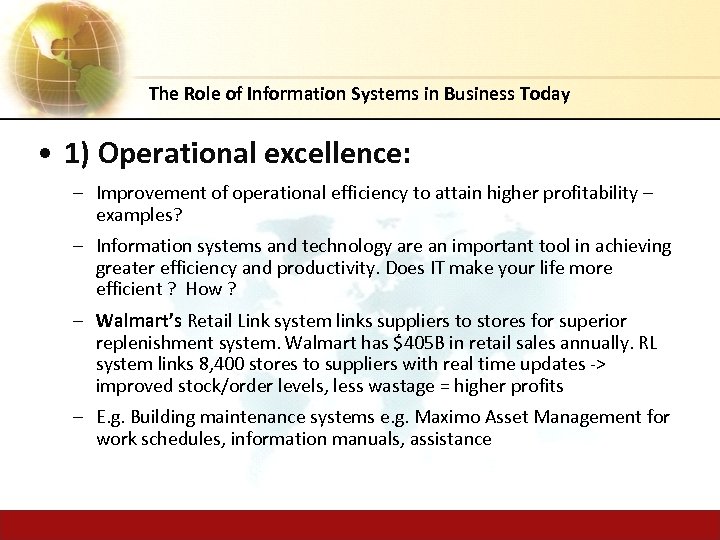 The Role of Information Systems in Business Today

• 1) Operational excellence:

– Improvement of operational efficiency to attain higher profitability – examples?

– Information systems and technology are an important tool in achieving greater efficiency and productivity. Does IT make your life more efficient ? How ?

– Walmart's Retail Link system links suppliers to stores for superior replenishment system. Walmart has \$405B in retail sales annually. RL system links 8,400 stores to suppliers with real time updates -> improved stock/order levels, less wastage = higher profits

– E.g. Building maintenance systems e.g. Maximo Asset Management for work schedules, information manuals, assistance